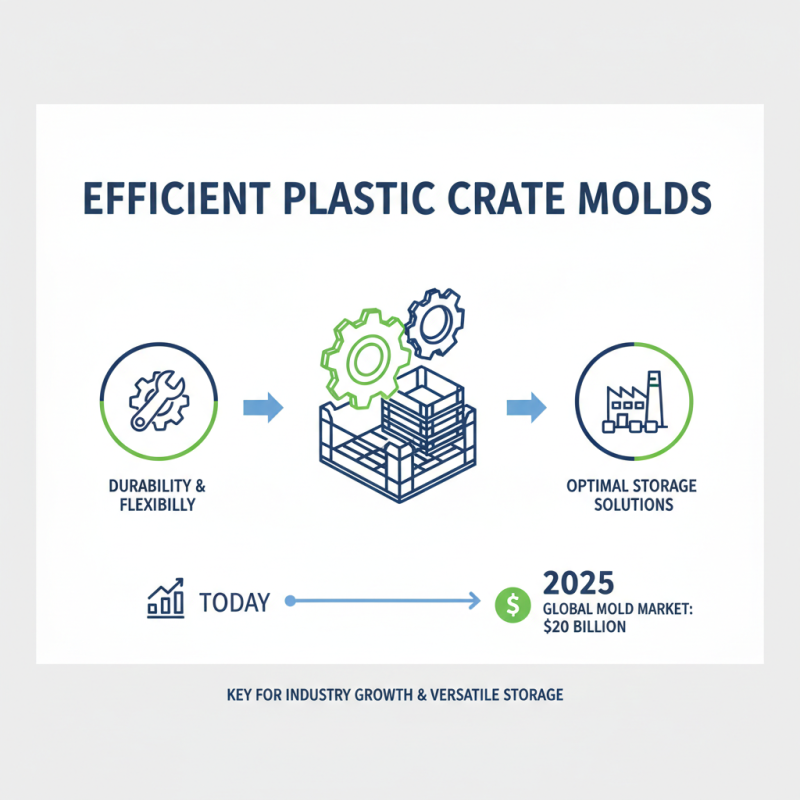 EFFICIENT PLASTIC CRATE MOLDS

DURABILITY & FLEXIBILLY

OPTIMAL STORAGE SOLUTIONS

TODAY

$

2025
GLOBAL MOLD MARKET: $20 BILLION

KEY FOR INDUSTRY GROWTH & VERSATILE STORAGE